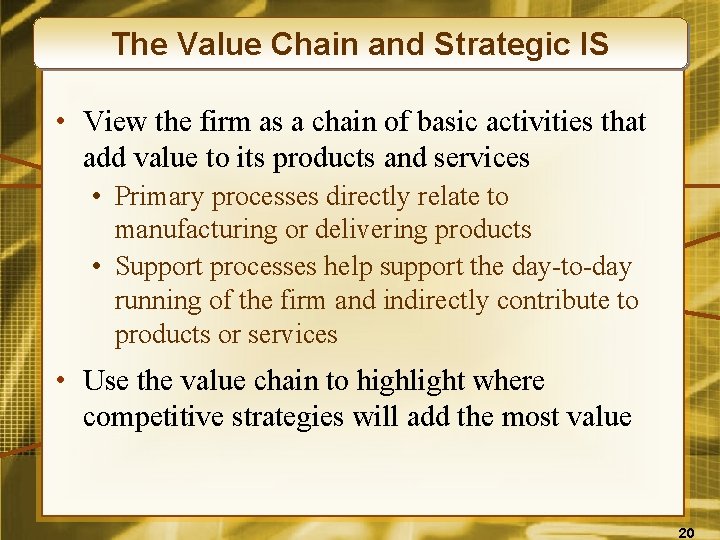 The Value Chain and Strategic IS

• View the firm as a chain of basic activities that add value to its products and services

• Primary processes directly relate to manufacturing or delivering products

• Support processes help support the day-to-day running of the firm and indirectly contribute to products or services

• Use the value chain to highlight where competitive strategies will add the most value

20